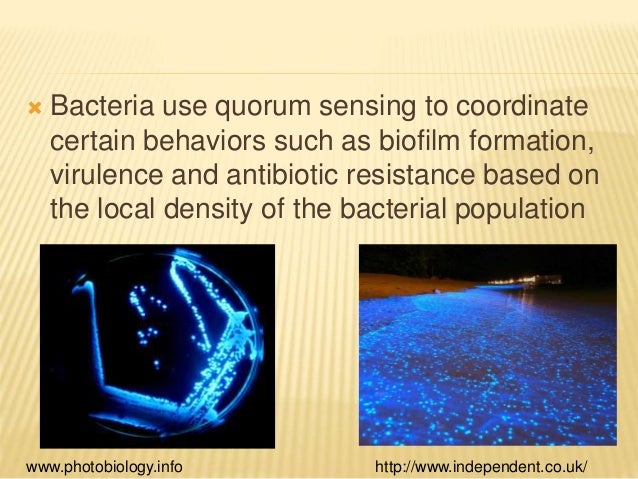 Bacteria use quorum sensing to coordinate certain behaviors such as biofilm formation, virulence and antibiotic resistance based on the local density of the bacterial population

www.photobiology.info

http://www.independent.co.uk/